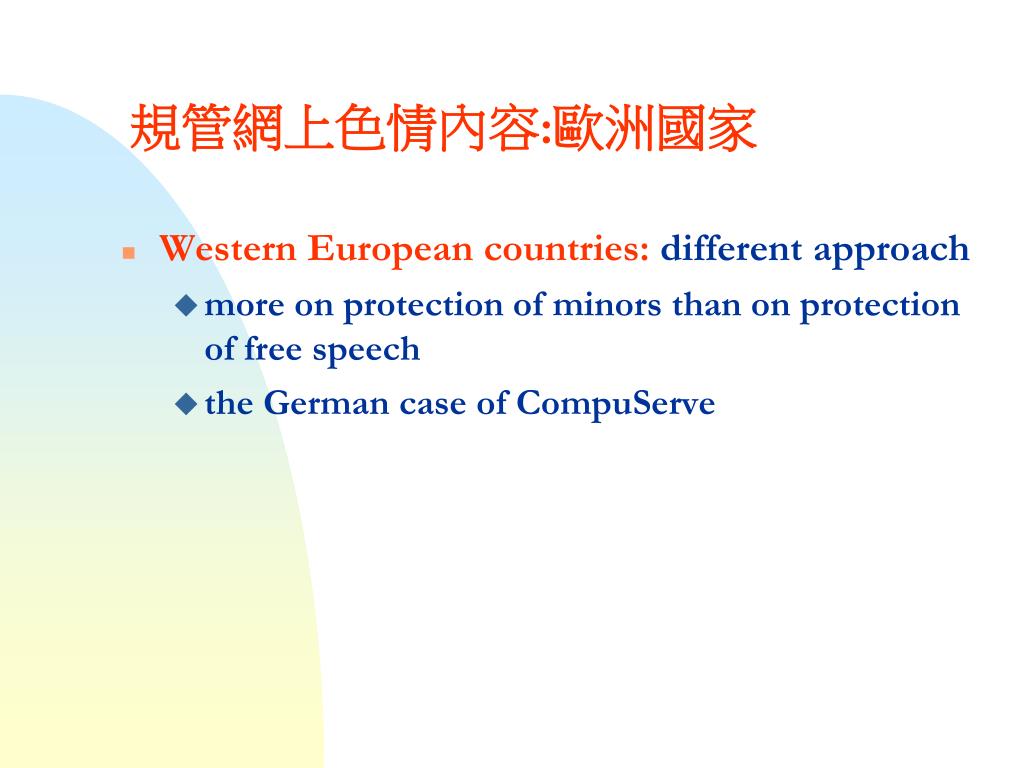 規管網上色情內容:歐洲國家

Western European countries: different approach

more on protection of minors than on protection of free speech

the German case of CompuServe